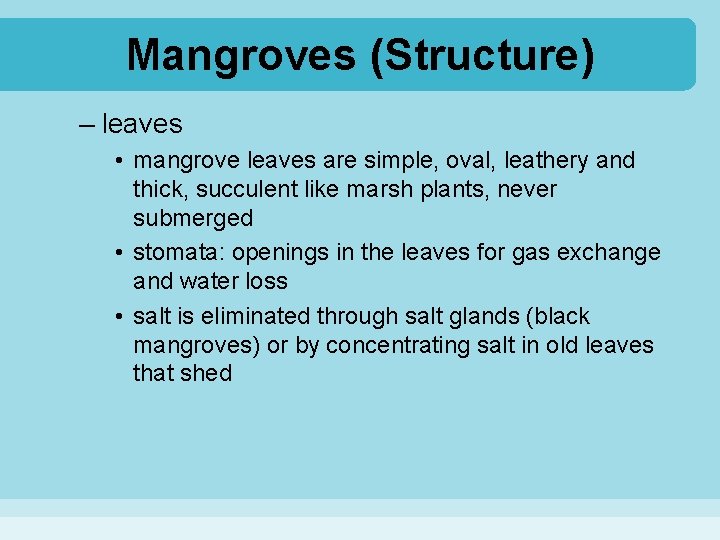 Mangroves (Structure)

– leaves

• mangrove leaves are simple, oval, leathery and thick, succulent like marsh plants, never submerged

• stomata: openings in the leaves for gas exchange and water loss

• salt is eliminated through salt glands (black mangroves) or by concentrating salt in old leaves that shed